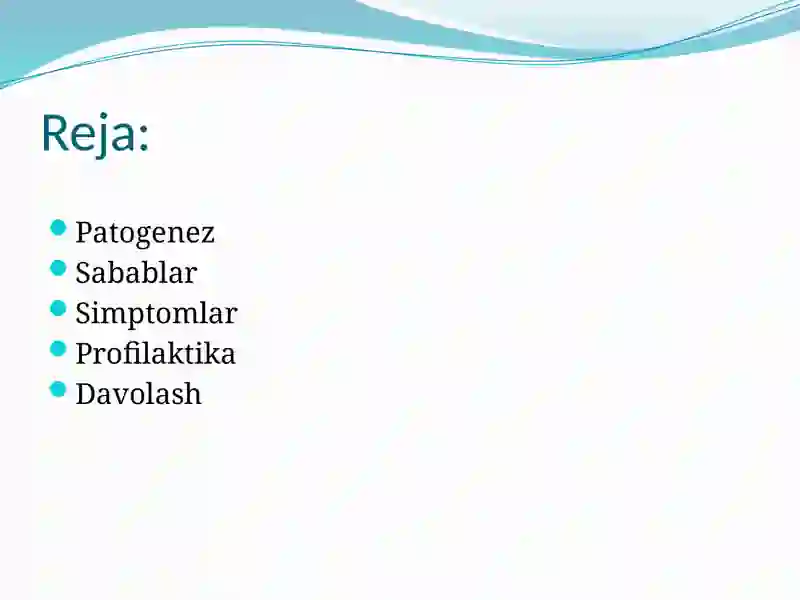 Reja:

- Patogenez
- Sabablar
- Simptomlar
- Profilaktika
- Davolash